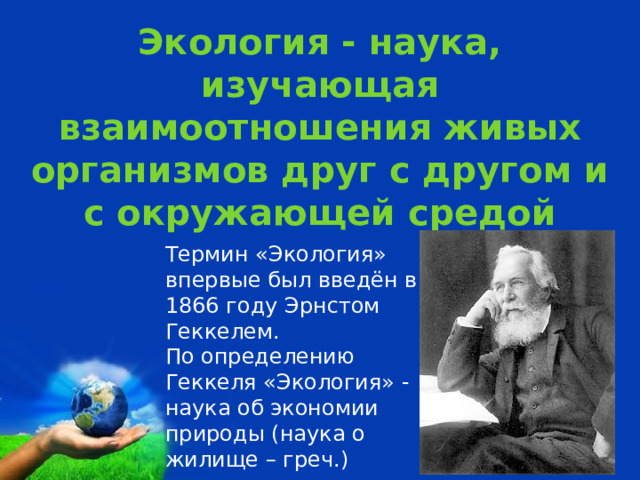 Экология - наука, изучающая взаимоотношения живых организмов друг с другом и с окружающей средой

Термин «Экология» впервые был введён в 1866 году Эрнстом Геккелем.
По определению Геккеля «Экология» - наука об экономии природы (наука о жилище – греч.)